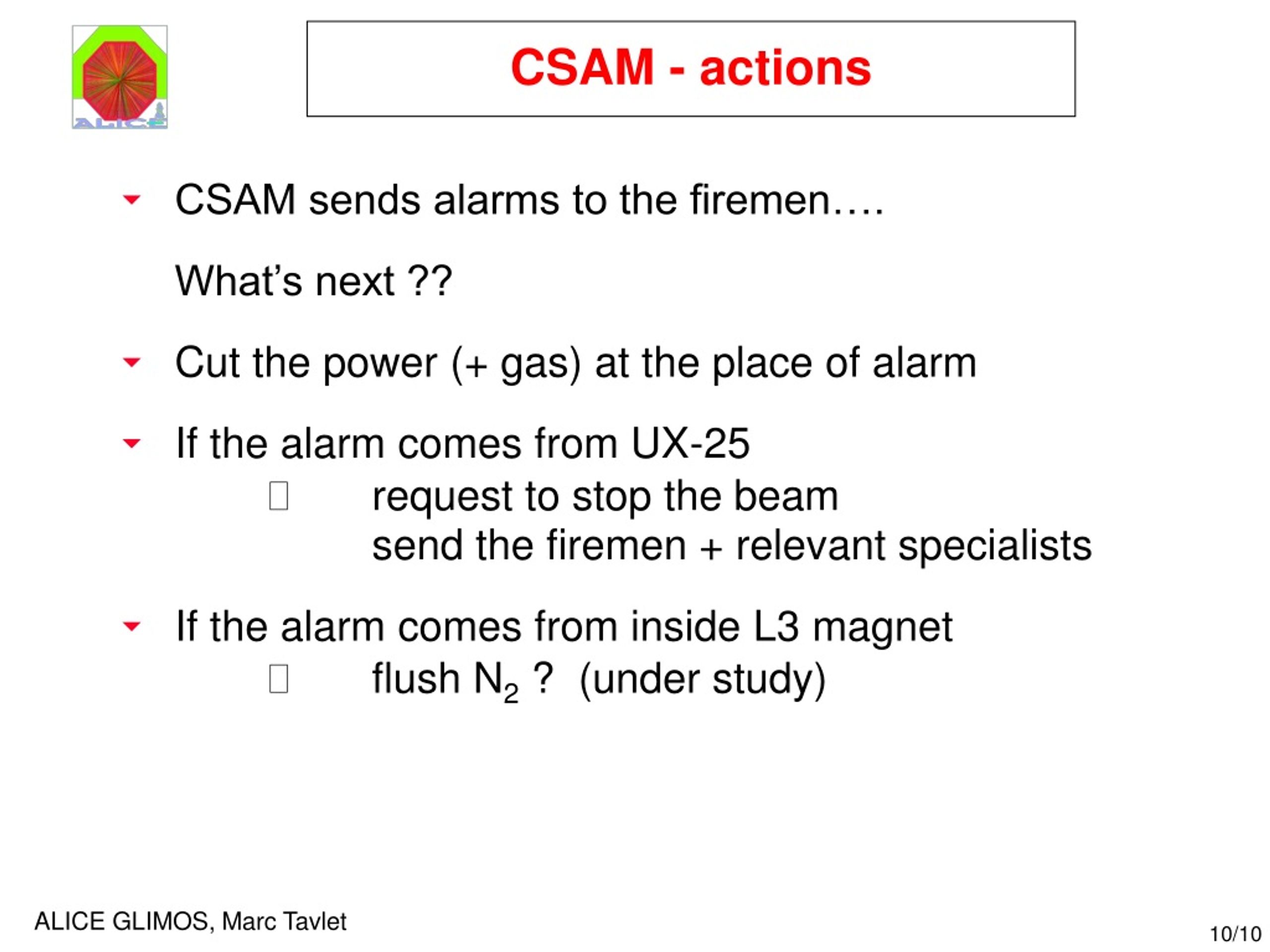 ALICE

CSAM - actions

CSAM sends alarms to the firemen….

What's next ??

Cut the power (+ gas) at the place of alarm

If the alarm comes from UX-25
 request to stop the beam
send the firemen + relevant specialists

If the alarm comes from inside L3 magnet
 flush $N_2$ ? (under study)

ALICE GLIMOS, Marc Tavlet

10/10